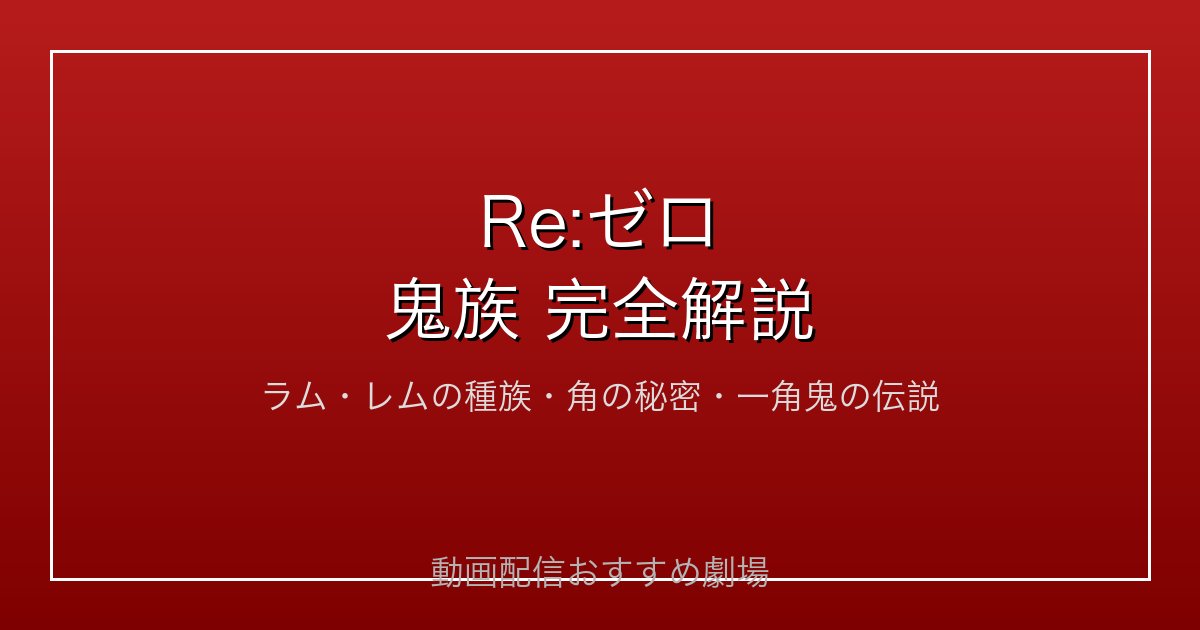 Re:ゼロ
鬼族 完全解説

ラム・レムの種族・角の秘密・一角鬼の伝説

動画配信おすすめ劇場